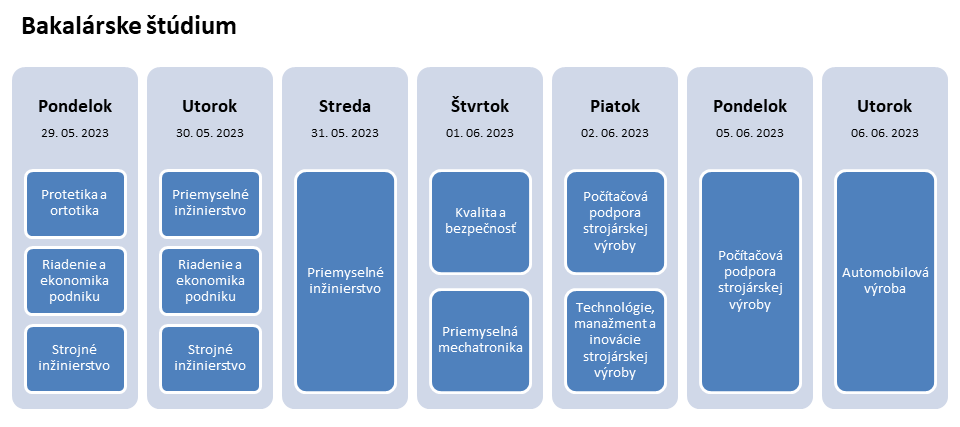 Bakalárske štúdium

Pondelok
29. 05. 2023

Protetika a ortotika

Riadenie a ekonomika podniku

Strojné inžinierstvo

Utorok
30. 05. 2023

Priemyselné inžinierstvo

Riadenie a ekonomika podniku

Strojné inžinierstvo

Streda
31. 05. 2023

Priemyselné inžinierstvo

Štvrtok
01. 06. 2023

Kvalita a bezpečnosť

Priemyselná mechatronika

Piatok
02. 06. 2023

Počítačová podpora strojárskej výroby

Technológie, manažment a inovácie strojárskej výroby

Pondelok
05. 06. 2023

Počítačová podpora strojárskej výroby

Utorok
06. 06. 2023

Automobilová výroba